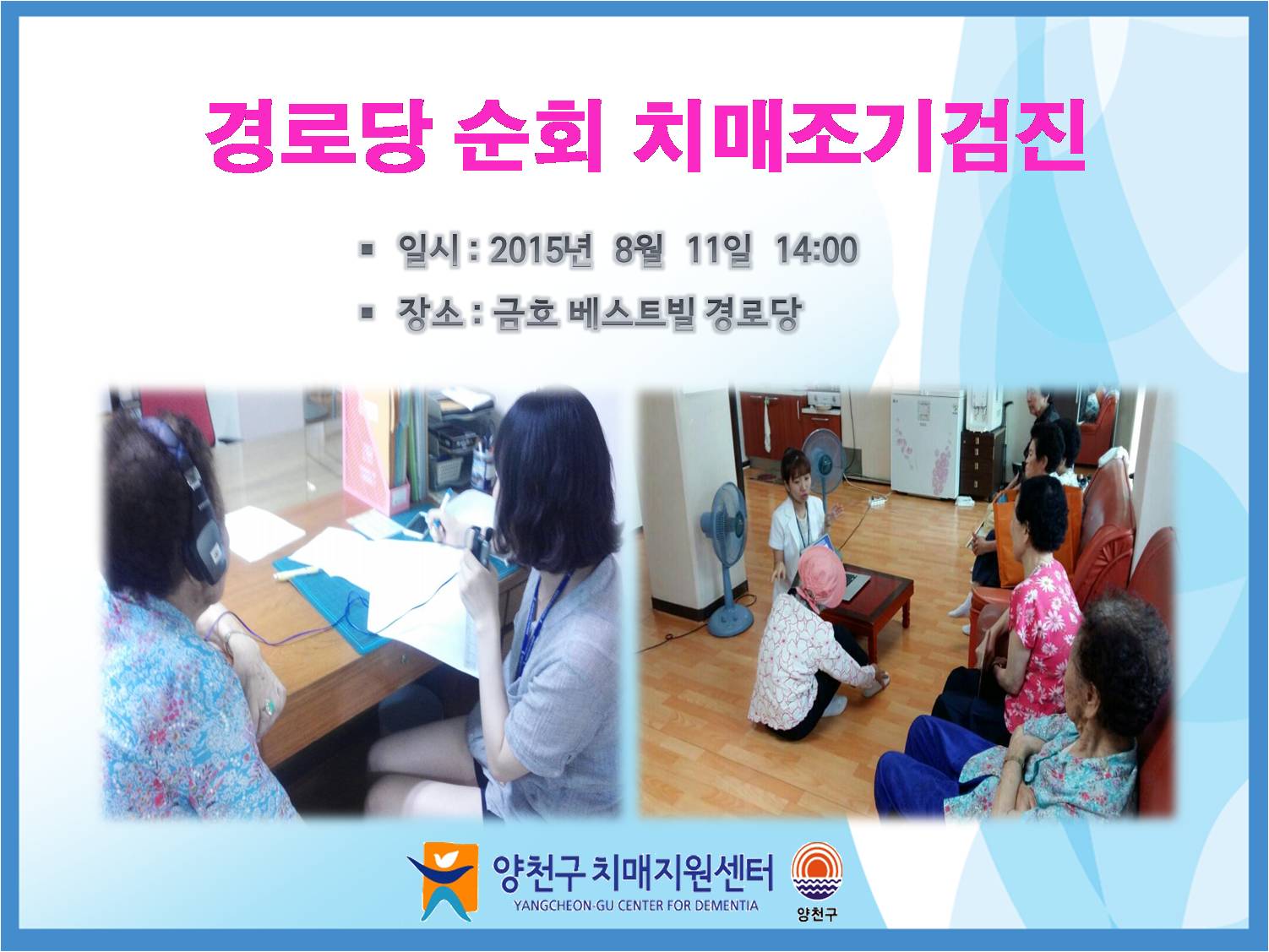 경로당 순회 치매조기검진

▪ 일시 : 2015년 8월 11일 14:00

▪ 장소 : 금호 베스트빌 경로당

양천구 치매지원센터
YANGCHEON-GU CENTER FOR DEMENTIA

양천구